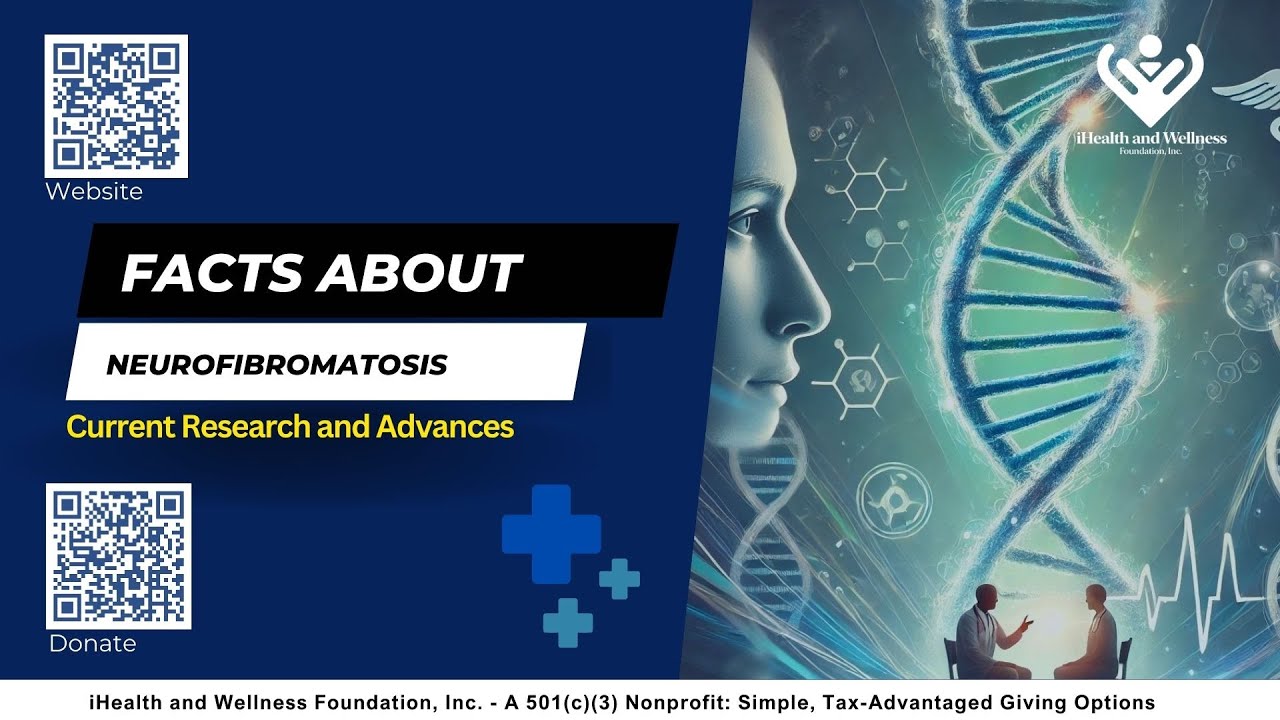 Website

FACTS ABOUT

NEUROFIBROMATOSIS

Current Research and Advances

Donate

iHealth and Wellness
Foundation, Inc.

iHealth and Wellness Foundation, Inc. - A 501(c)(3) Nonprofit: Simple, Tax-Advantaged Giving Options